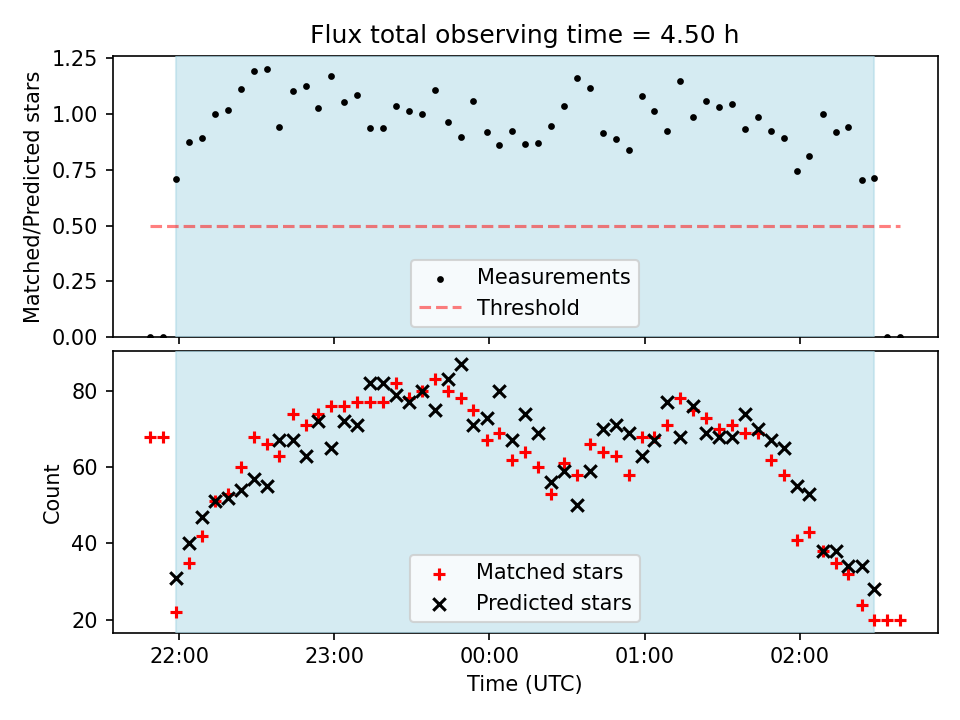 Flux total observing time = 4.50 h

Matched/Predicted stars

1.25
1.00
0.75
0.50
0.25
0.00

Measurements
Threshold

Count

80
60
40
20

Matched stars
Predicted stars

22:00
23:00
00:00
01:00
02:00

Time (UTC)